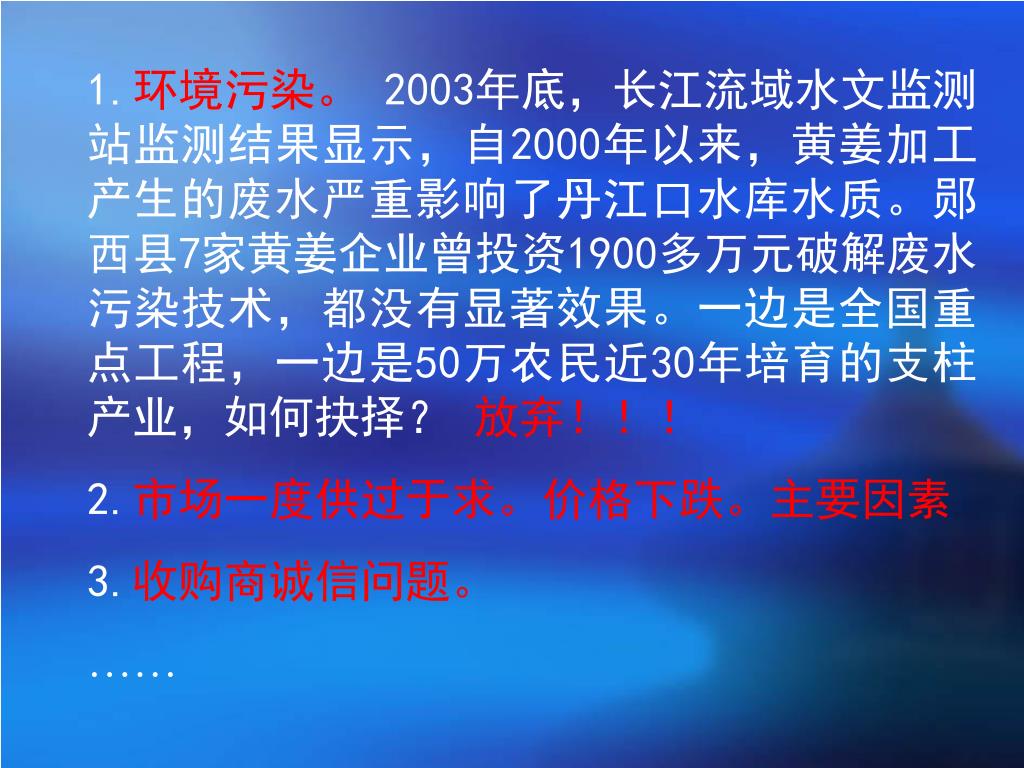 1. 环境污染。 2003年底，长江流域水文监测站监测结果显示，自2000年以来，黄姜加工产生的废水严重影响了丹江口水库水质。郧西县7家黄姜企业曾投资1900多万元破解废水污染技术，都没有显著效果。一边是全国重点工程，一边是50万农民近30年培育的支柱产业，如何抉择？ 放弃！！！

2. 市场一度供过于求。价格下跌。主要因素

3. 收购商诚信问题。

……